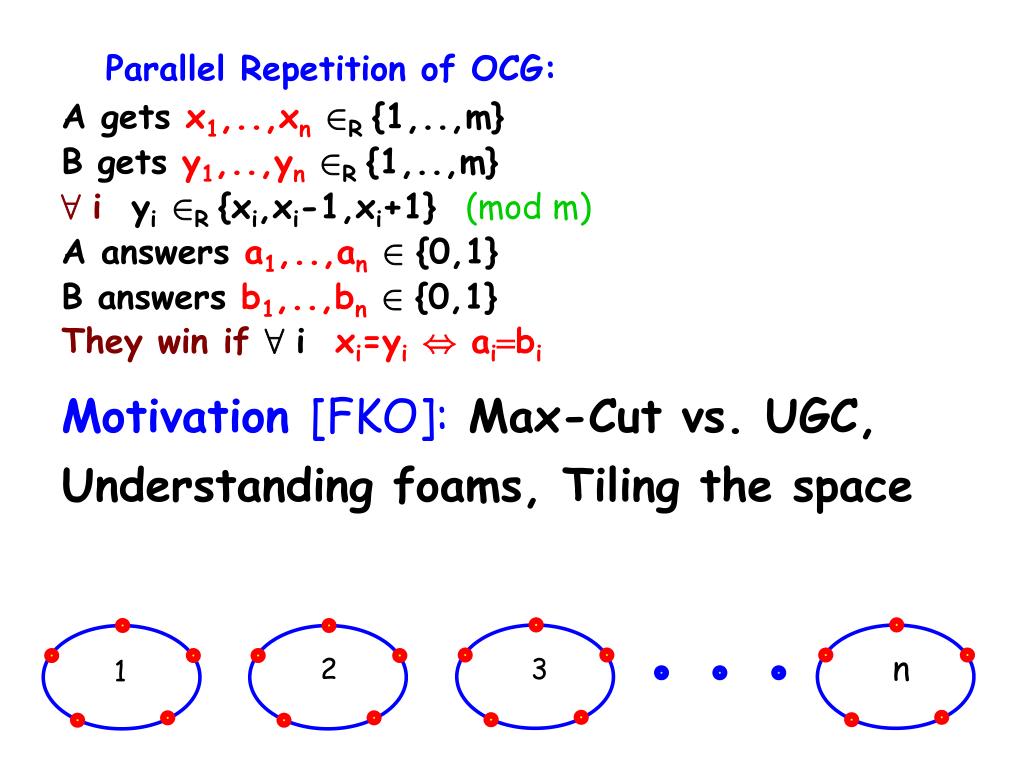 Parallel Repetition of OCG:

A gets $x_1,..,x_n \in_R \{1,..,m\}$
B gets $y_1,..,y_n \in_R \{1,..,m\}$
$\forall$ i $y_i \in_R \{x_i,x_i-1,x_i+1\}$ (mod m)
A answers $a_1,..,a_n \in \{0,1\}$
B answers $b_1,..,b_n \in \{0,1\}$
They win if $\forall$ i $x_i=y_i \Leftrightarrow a_i=b_i$

Motivation [FKO]: Max-Cut vs. UGC, Understanding foams, Tiling the space

1 2 3 n